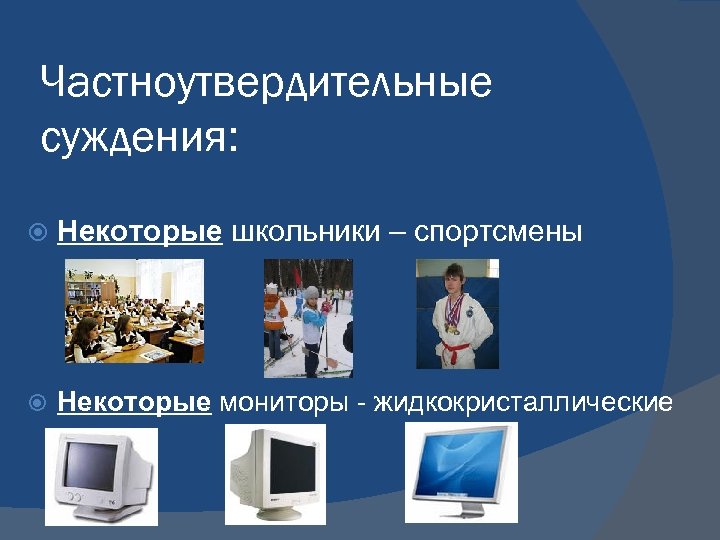 Частноутвердительные суждения:

Некоторые школьники – спортсмены

Некоторые мониторы - жидкокристаллические